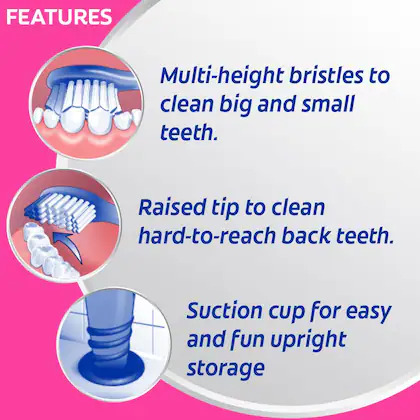 FEATURES

Multi-height bristles to clean big and small teeth.

Raised tip to clean hard-to-reach back teeth.

Suction cup for easy and fun upright storage